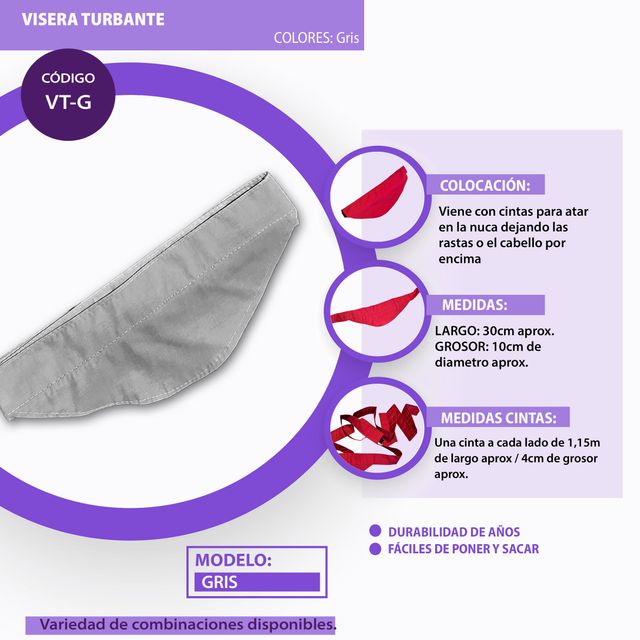 VISERA TURBANTE

COLORES: Gris

CÓDIGO
VT-G

COLOCACIÓN:

Viene con cintas para atar en la nuca dejando las rastas o el cabello por encima

MEDIDAS:

LARGO: 30cm aprox.
GROSOR: 10cm de diametro aprox.

MEDIDAS CINTAS:

Una cinta a cada lado de 1,15m de largo aprox / 4cm de grosor aprox.

DURABILIDAD DE AÑOS
FÁCILES DE PONER Y SACAR

MODELO:
GRIS

Variedad de combinaciones disponibles.